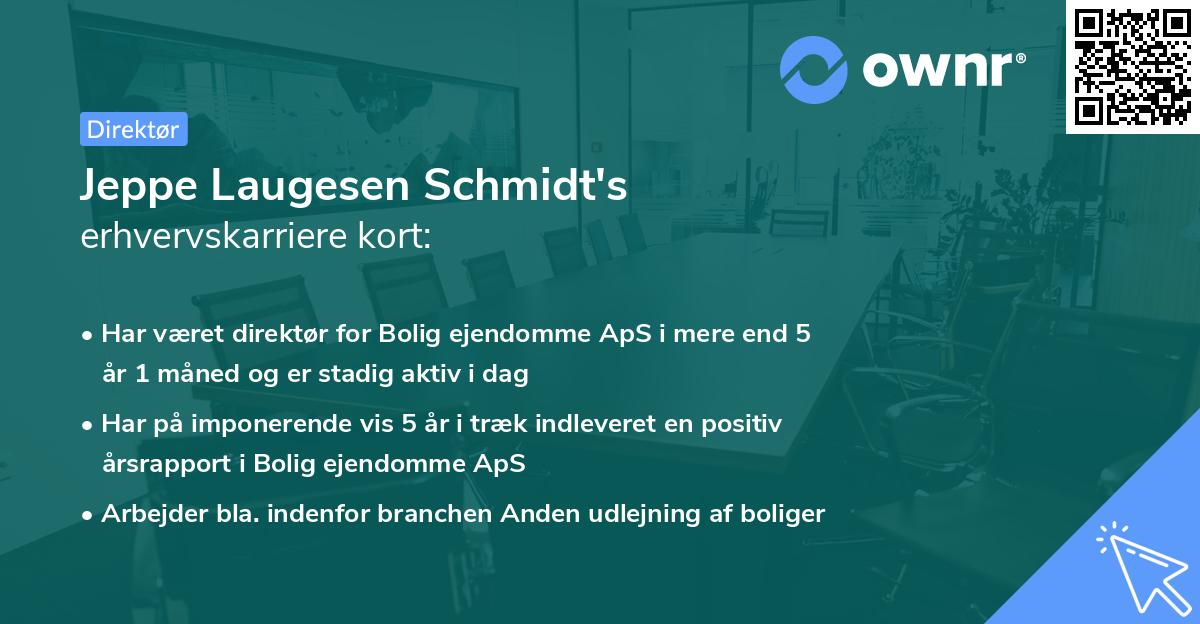 ownr®

Direktør

Jeppe Laugesen Schmidt's
erhvervskarriere kort:

• Har været direktør for Bolig ejendomme ApS i mere end 5 år 1 måned og er stadig aktiv i dag

• Har på imponerende vis 5 år i træk indleveret en positiv årsrapport i Bolig ejendomme ApS

• Arbejder bla. indenfor branchen Anden udlejning af boliger